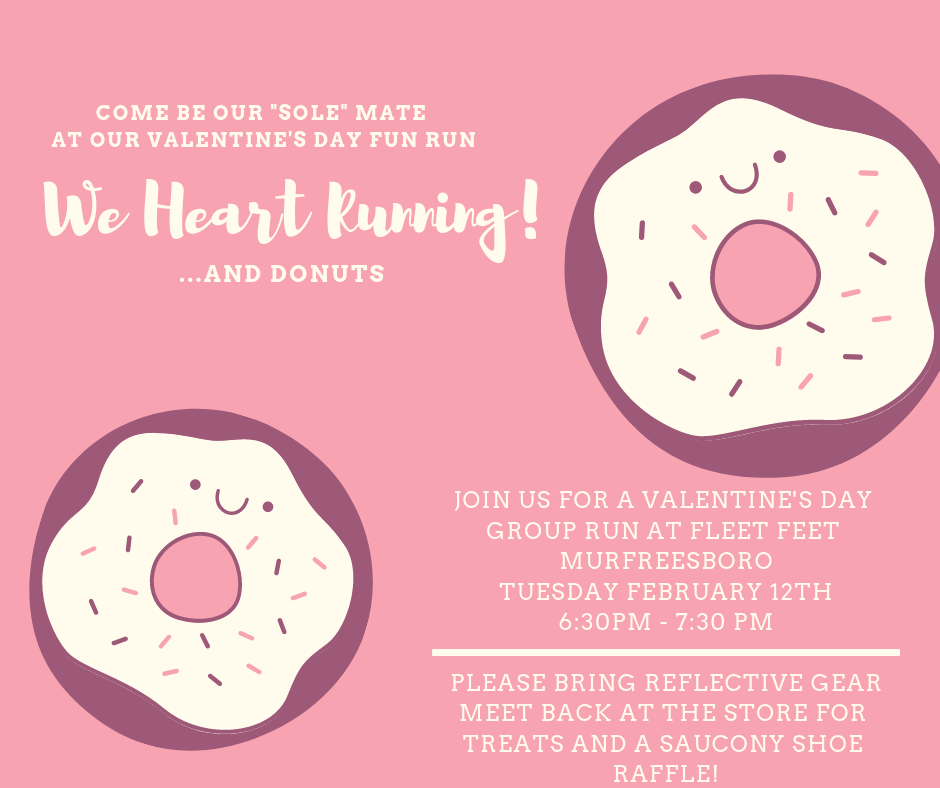 COME BE OUR "SOLE" MATE
AT OUR VALENTINE'S DAY FUN RUN

We Heart Running!

...AND DONUTS

JOIN US FOR A VALENTINE'S DAY GROUP RUN AT FLEET FEET MURFREESBORO
TUESDAY FEBRUARY 12TH
6:30PM - 7:30 PM

PLEASE BRING REFLECTIVE GEAR
MEET BACK AT THE STORE FOR TREATS AND A SAUCONY SHOE RAFFLE!